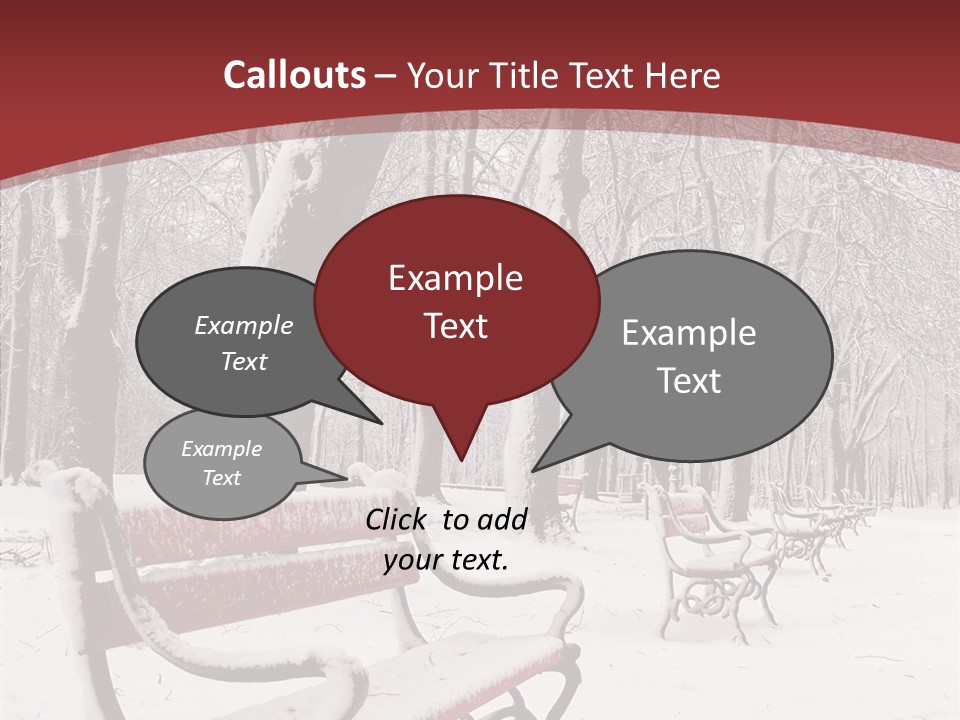 Callouts – Your Title Text Here

Example Text

Example Text

Example Text

Example Text

Click to add your text.